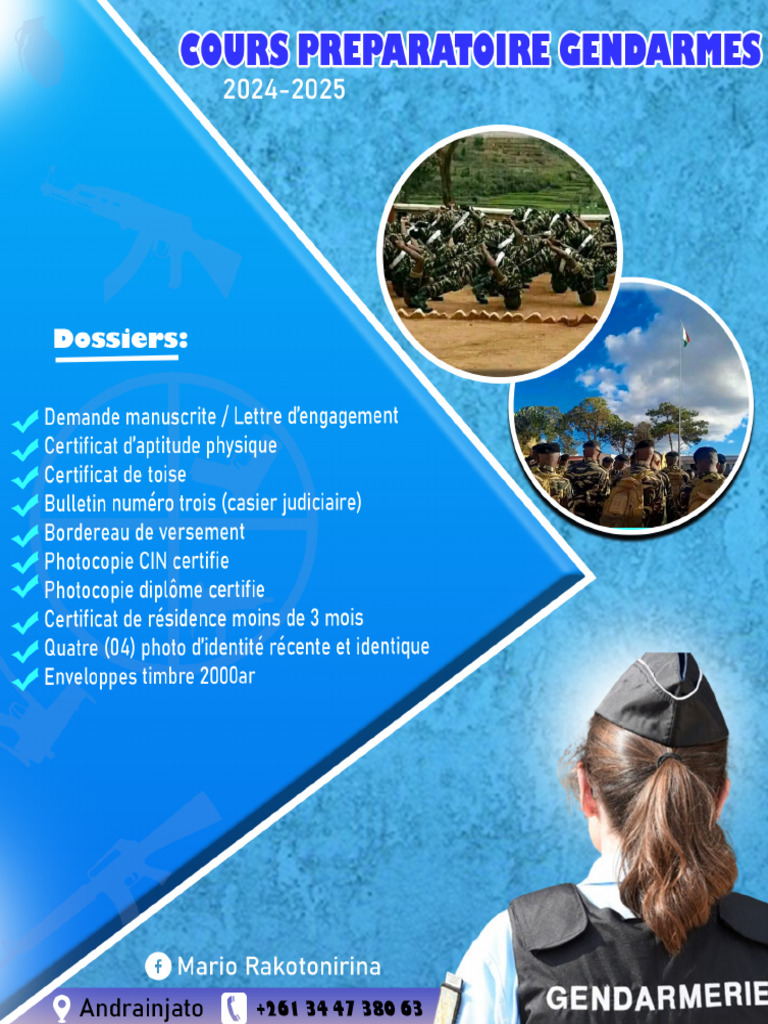 COURS PREPARATOIRE GENDARMES
2024-2025

Dossiers:

Demande manuscrite / Lettre d'engagement
Certificat d'aptitude physique
Certificat de toise
Bulletin numéro trois (casier judiciaire)
Bordereau de versement
Photocopie CIN certifie
Photocopie diplôme certifie
Certificat de résidence moins de 3 mois
Quatre (04) photo d'identité récente et identique
Enveloppes timbre 2000ar

Mario Rakotonirina
Andrainjato +261 34 47 380 63

GENDARMERIE